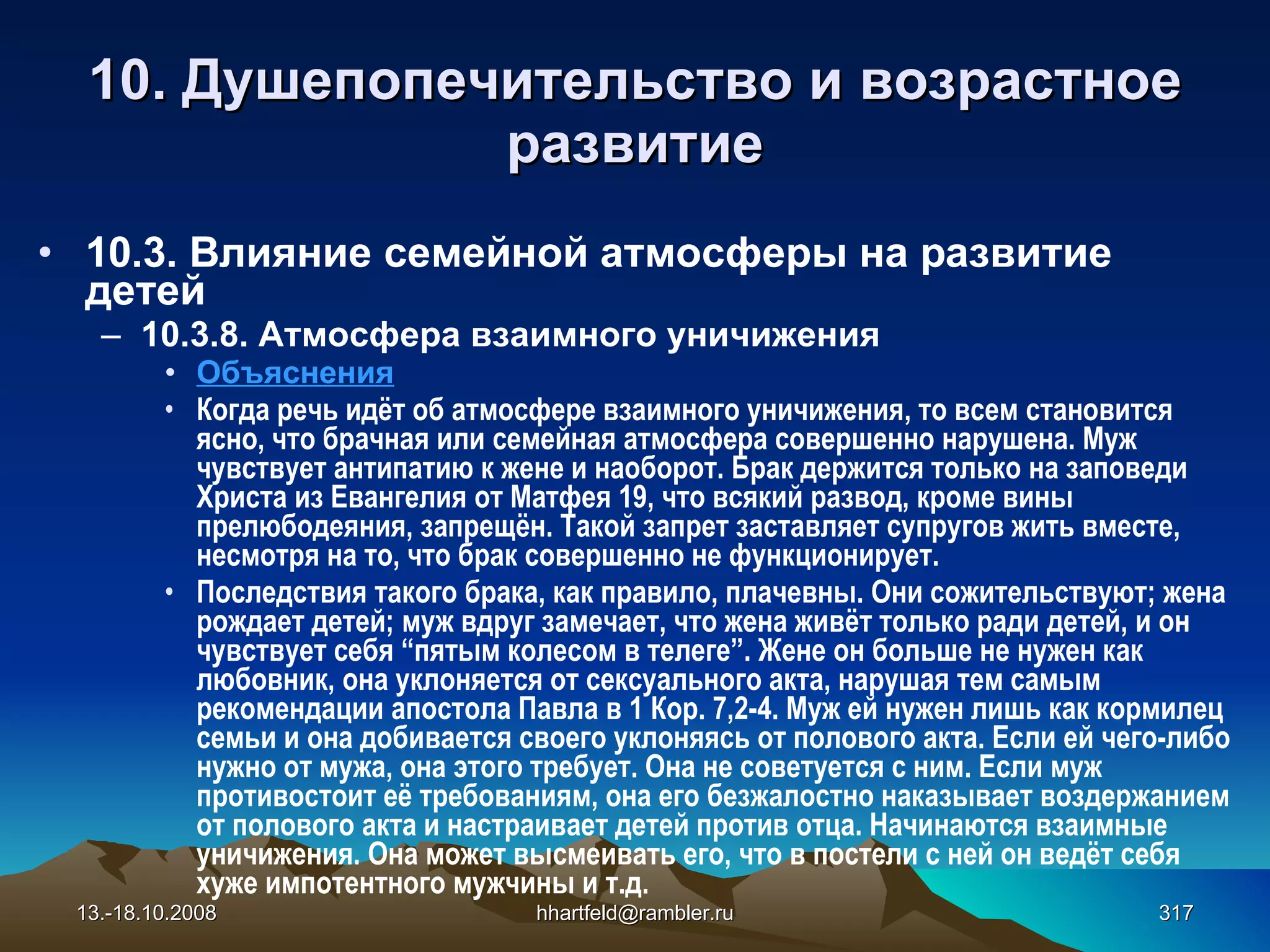 10. Душепопечительство и возрастное развитие

• 10.3. Влияние семейной атмосферы на развитие детей

– 10.3.8. Атмосфера взаимного уничижения

• Объяснения

• Когда речь идёт об атмосфере взаимного уничижения, то всем становится ясно, что брачная или семейная атмосфера совершенно нарушена. Муж чувствует антипатию к жене и наоборот. Брак держится только на заповеди Христа из Евангелия от Матфея 19, что всякий развод, кроме вины прелюбодеяния, запрещён. Такой запрет заставляет супругов жить вместе, несмотря на то, что брак совершенно не функционирует.

• Последствия такого брака, как правило, плачевны. Они сожительствуют; жена рождает детей; муж вдруг замечает, что жена живёт только ради детей, и он чувствует себя “пятым колесом в телеге”. Жене он больше не нужен как любовник, она уклоняется от сексуального акта, нарушая тем самым рекомендации апостола Павла в 1 Кор. 7,2-4. Муж ей нужен лишь как кормилец семьи и она добивается своего уклоняясь от полового акта. Если ей чего-либо нужно от мужа, она этого требует. Она не советуется с ним. Если муж противостоит её требованиям, она его безжалостно наказывает воздержанием от полового акта и настраивает детей против отца. Начинаются взаимные уничижения. Она может высмеивать его, что в постели с ней он ведёт себя хуже импотентного мужчины и т.д.

13.-18.10.2008

hhartfeld@rambler.ru

317